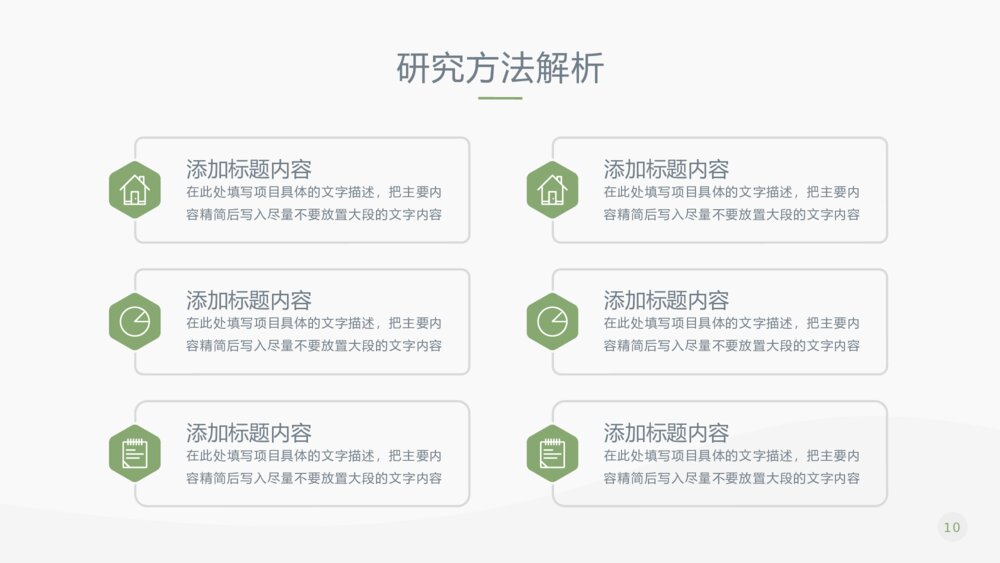 研究方法解析

添加标题内容
在此处填写项目具体的文字描述，把主要内容精简后写入尽量不要放置大段的文字内容

添加标题内容
在此处填写项目具体的文字描述，把主要内容精简后写入尽量不要放置大段的文字内容

添加标题内容
在此处填写项目具体的文字描述，把主要内容精简后写入尽量不要放置大段的文字内容

添加标题内容
在此处填写项目具体的文字描述，把主要内容精简后写入尽量不要放置大段的文字内容

添加标题内容
在此处填写项目具体的文字描述，把主要内容精简后写入尽量不要放置大段的文字内容

添加标题内容
在此处填写项目具体的文字描述，把主要内容精简后写入尽量不要放置大段的文字内容

10